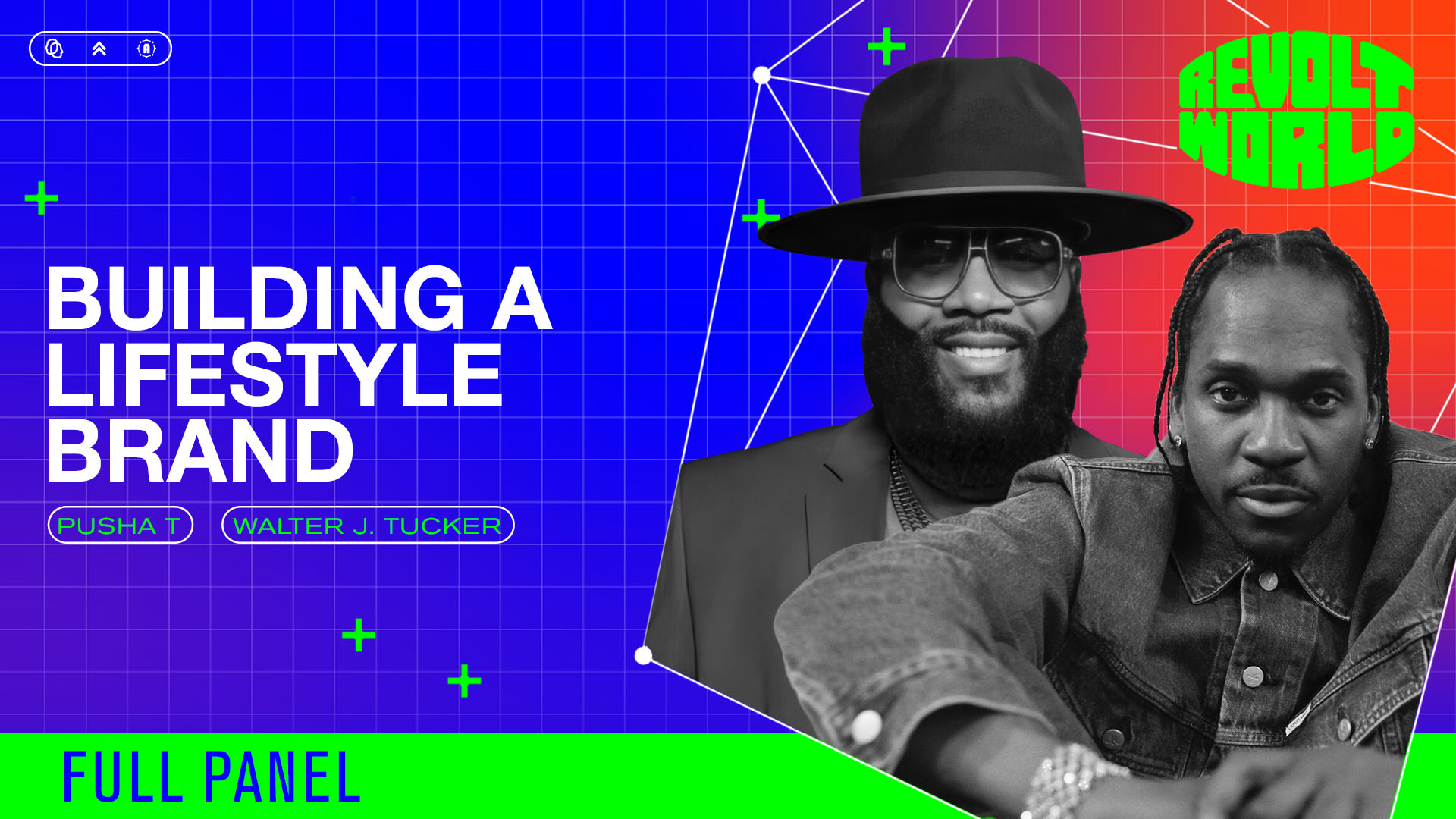 REVOLT WORLD

BUILDING A LIFESTYLE BRAND

PUSHA T

WALTER J. TUCKER

FULL PANEL